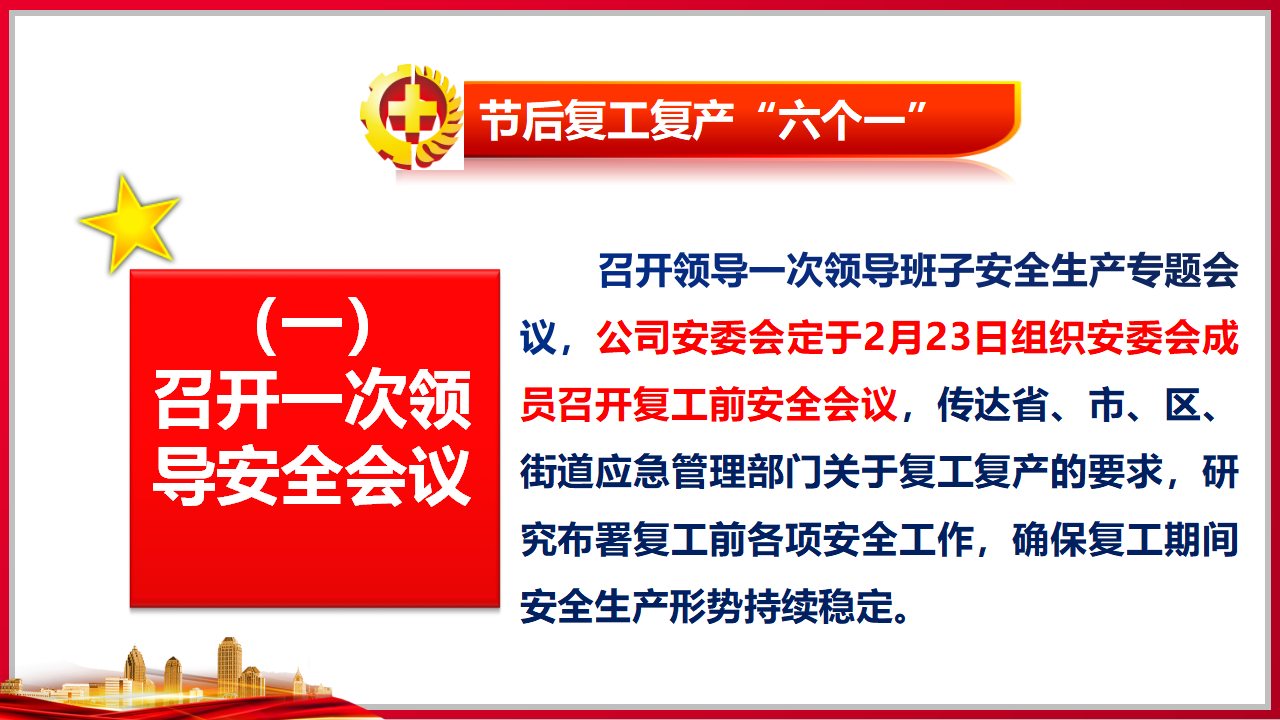 节后复工复产“六个一”

（一）
召开一次领导安全会议

召开领导一次领导班子安全生产专题会议，公司安委会定于2月23日组织安委会成员召开复工前安全会议，传达省、市、区、街道应急管理部门关于复工复产的要求，研究布署复工前各项安全工作，确保复工期间安全生产形势持续稳定。